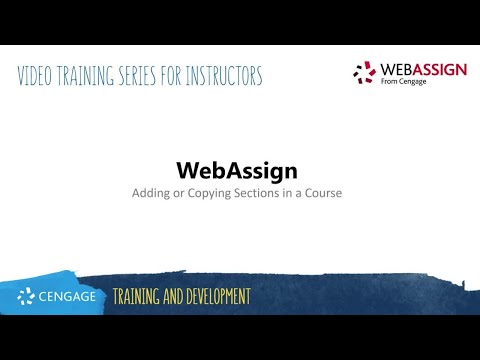 VIDEO TRAINING SERIES FOR INSTRUCTORS

WEBASSIGN
From Cengage

WebAssign
Adding or Copying Sections in a Course

CENGAGE

TRAINING AND DEVELOPMENT